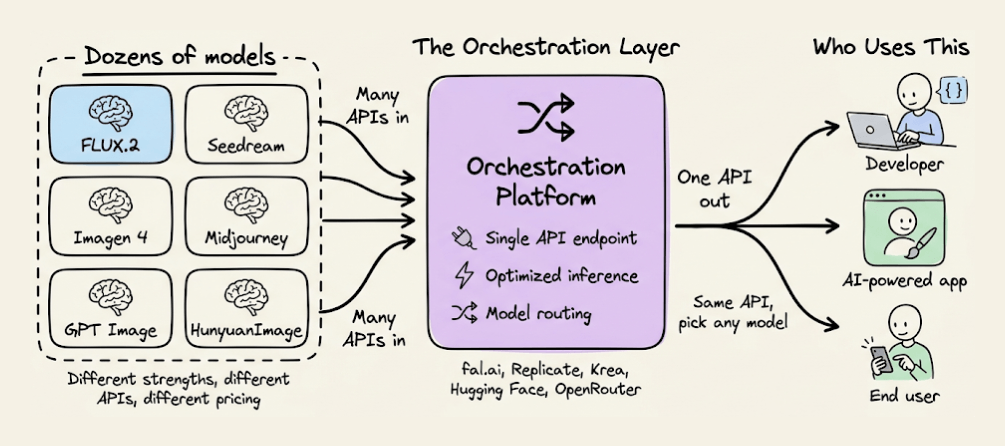 Dozens of models

FLUX.2
Seedream
Imagen 4
Midjourney
GPT Image
HunyuanImage

Different strengths, different APIs, different pricing

Many APIs in

Many APIs in

The Orchestration Layer

Orchestration Platform

Single API endpoint
Optimized inference
Model routing

fal.ai, Replicate, Krea, Hugging Face, OpenRouter

One API out

Same API, pick any model

Who Uses This

{ }

Developer

AI-powered app

End user